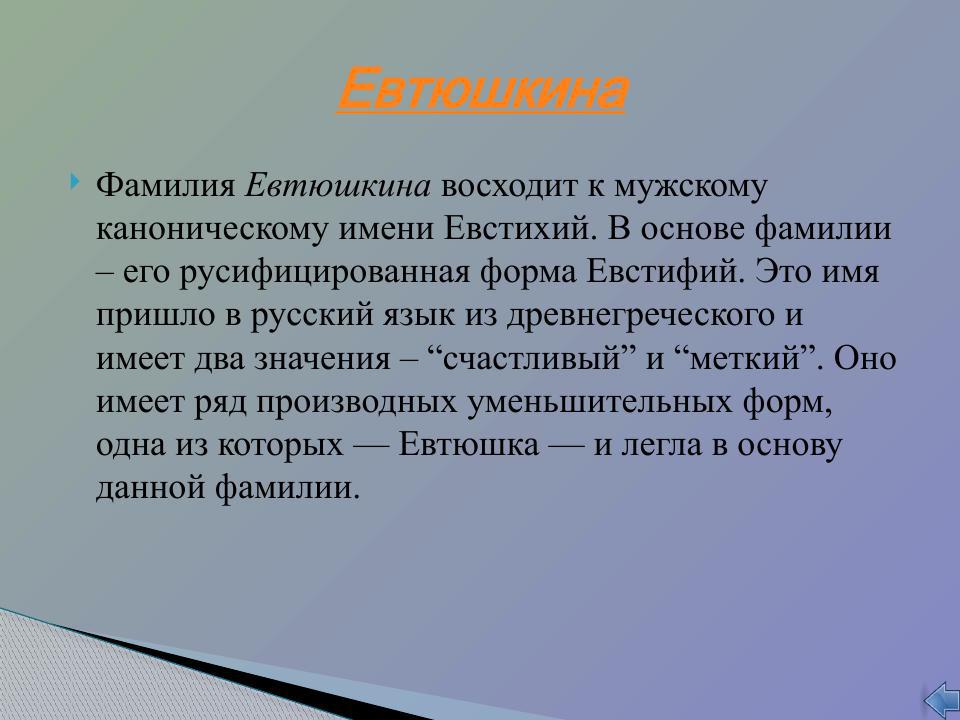 Евтюшкина

Фамилия Евтюшкина восходит к мужскому каноническому имени Евстихий. В основе фамилии – его русифицированная форма Евстифий. Это имя пришло в русский язык из древнегреческого и имеет два значения – “счастливый” и “меткий”. Оно имеет ряд производных уменьшительных форм, одна из которых — Евтюшка — и легла в основу данной фамилии.